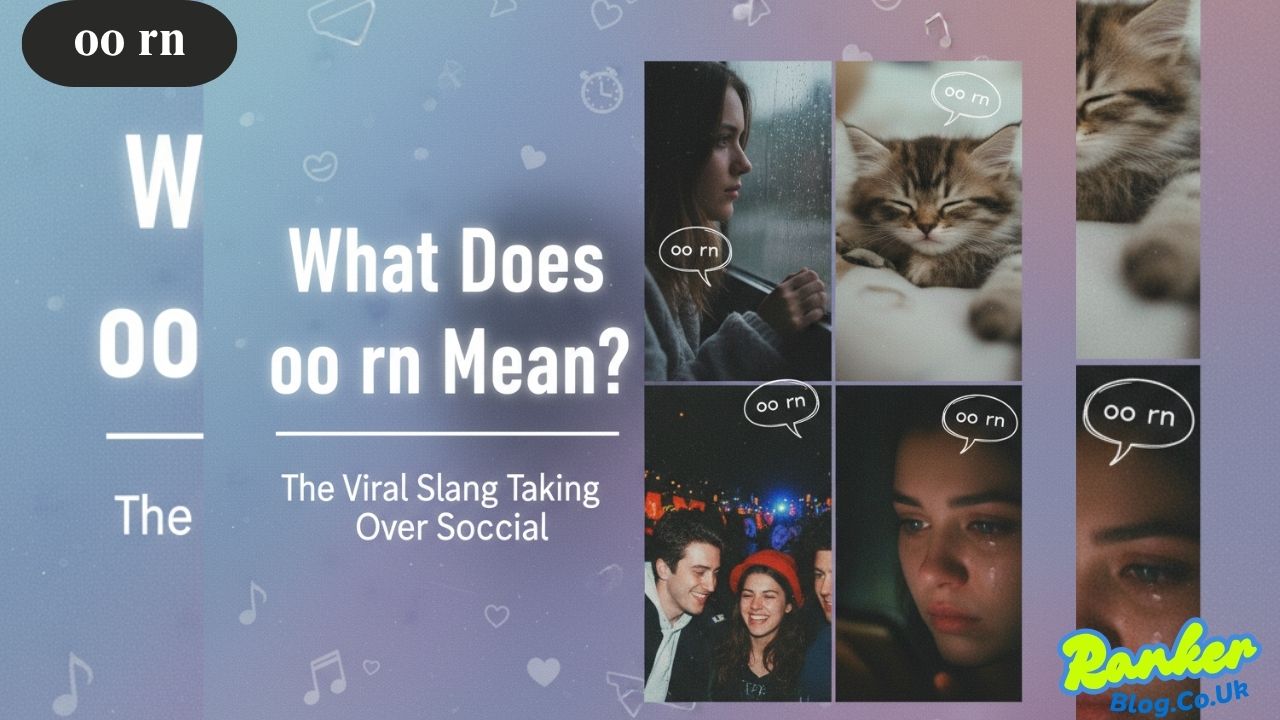 oo rn

W
oo

The

What Does oo rn Mean?

The Viral Slang Taking Over Soccial

oo rn

oo rn

oo rn

oo rn

oo rn

Ranker
Blog.Co.Uk